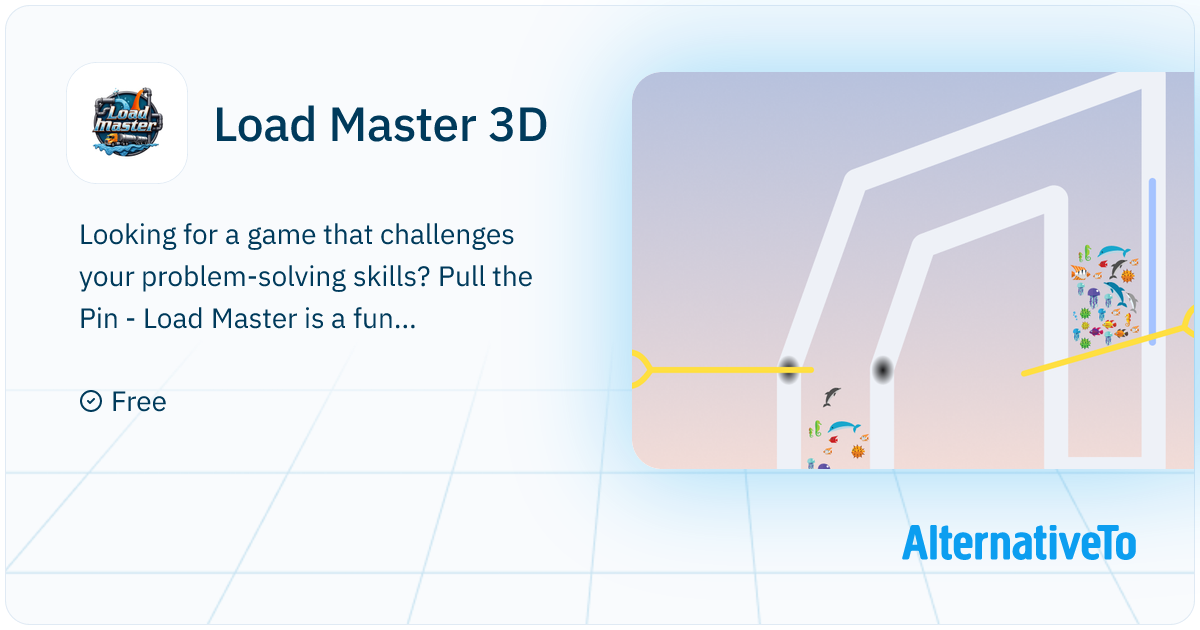 Load Master

Load Master 3D

Looking for a game that challenges your problem-solving skills? Pull the Pin - Load Master is a fun...

Free

AlternativeTo